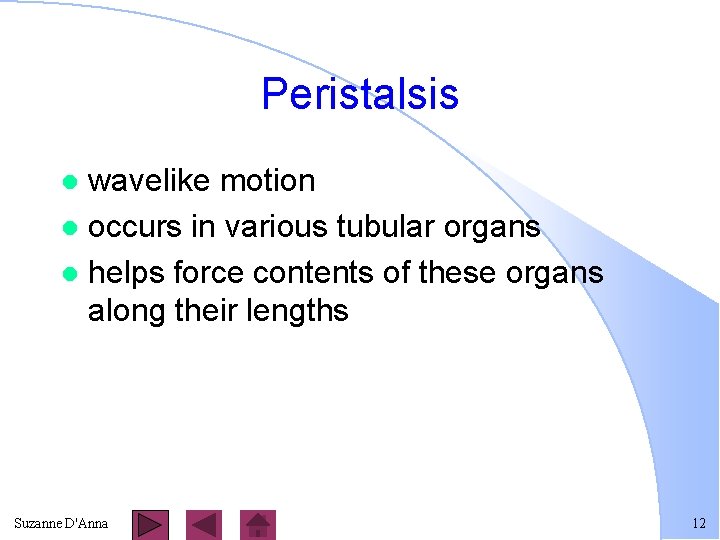 Peristalsis

- wavelike motion
- occurs in various tubular organs
- helps force contents of these organs along their lengths

Suzanne D'Anna

12